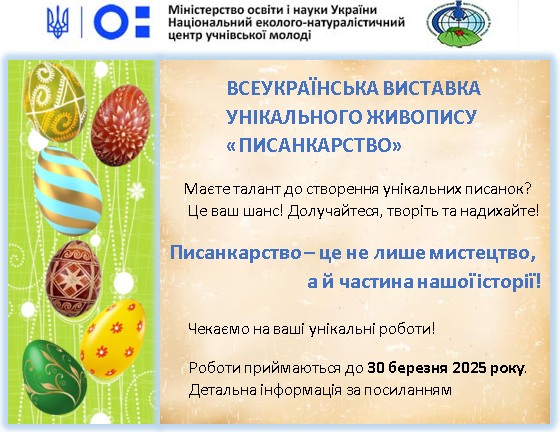 Міністерство освіти і науки України
Національний еколого-натуралістичний центр учнівської молоді

ВСЕУКРАЇНСЬКА ВИСТАВКА УНІКАЛЬНОГО ЖИВОПИСУ «ПИСАНКАРСТВО»

Маєте талант до створення унікальних писанок? Це ваш шанс! Долучайтеся, творіть та надихайте!

Писанкарство – це не лише мистецтво, а й частина нашої історії!

Чекаємо на ваші унікальні роботи!

Роботи приймаються до 30 березня 2025 року.
Детальна інформація за посиланням